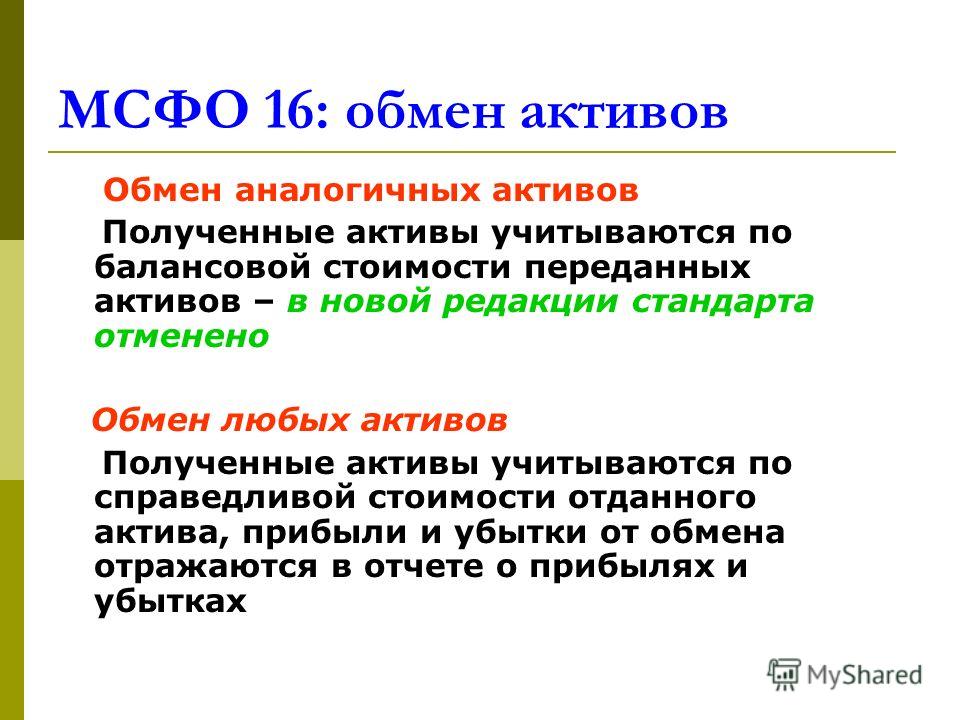 МСФО 16: обмен активов

Обмен аналогичных активов

Полученные активы учитываются по балансовой стоимости переданных активов – в новой редакции стандарта отменено

Обмен любых активов

Полученные активы учитываются по справедливой стоимости отданного актива, прибыли и убытки от обмена отражаются в отчете о прибылях и убытках

MyShared